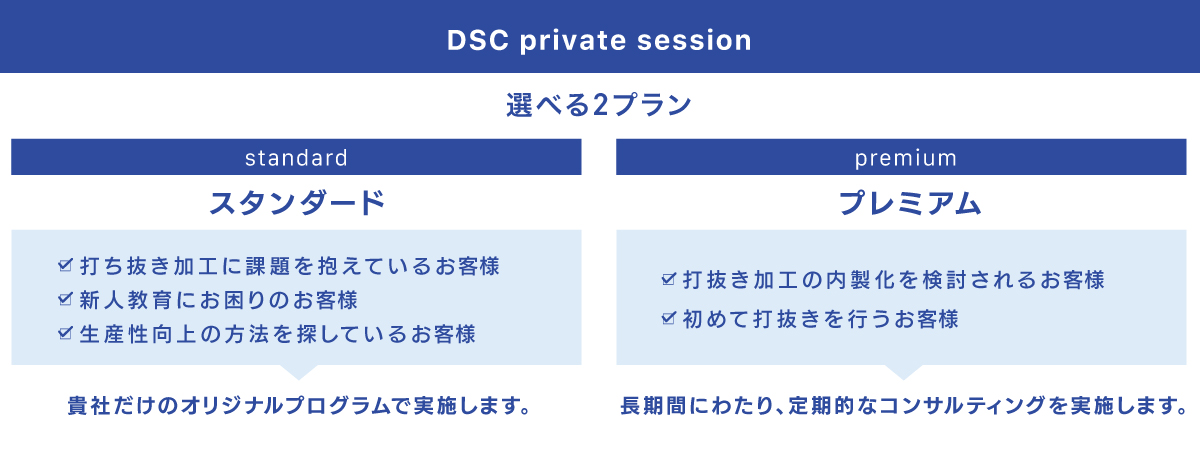 DSC private session

選べる2プラン

standard

スタンダード

☑ 打ち抜き加工に課題を抱えているお客様
☑ 新人教育にお困りのお客様
☑ 生産性向上の方法を探しているお客様

貴社だけのオリジナルプログラムで実施します。

premium

プレミアム

☑ 打抜き加工の内製化を検討されるお客様
☑ 初めて打抜きを行うお客様

長期間にわたり、定期的なコンサルティングを実施します。